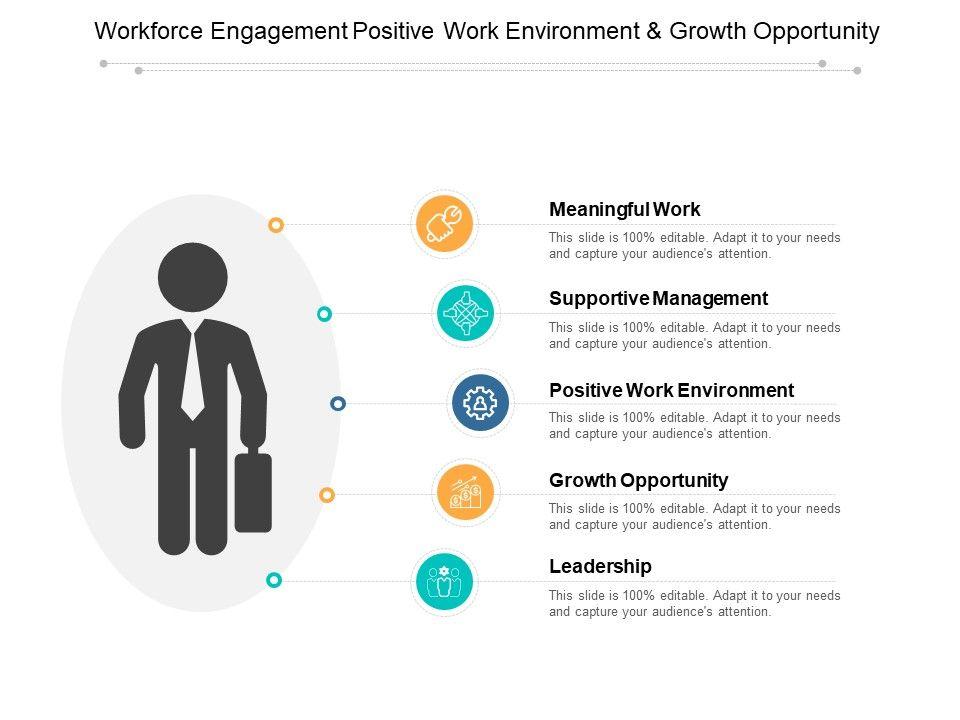 Workforce Engagement Positive Work Environment & Growth Opportunity

Meaningful Work
This slide is 100% editable. Adapt it to your needs and capture your audience's attention.

Supportive Management
This slide is 100% editable. Adapt it to your needs and capture your audience's attention.

Positive Work Environment
This slide is 100% editable. Adapt it to your needs and capture your audience's attention.

Growth Opportunity
This slide is 100% editable. Adapt it to your needs and capture your audience's attention.

Leadership
This slide is 100% editable. Adapt it to your needs and capture your audience's attention.